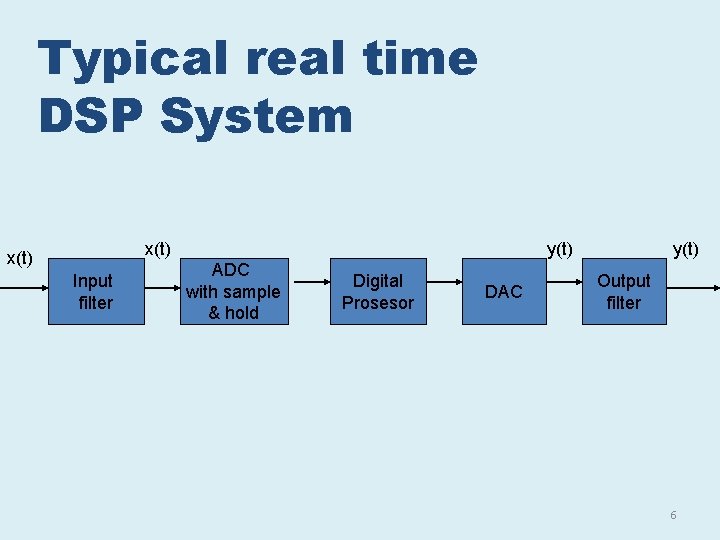 Typical real time DSP System

x(t)

Input filter

x(t)

ADC with sample & hold

Digital Prosesor

DAC

y(t)

Output filter

y(t)

6